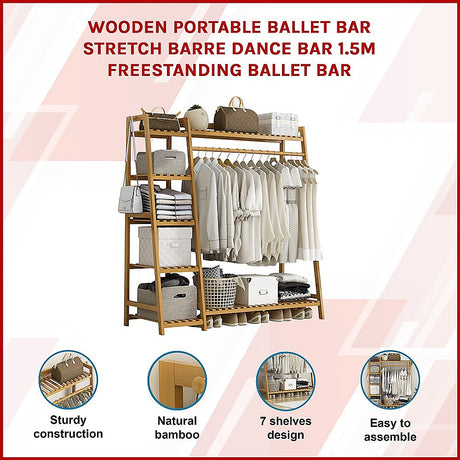 WOODEN PORTABLE BALLET BAR STRETCH BARRE DANCE BAR 1.5M FREESTANDING BALLET BAR

Sturdy construction

Natural bamboo

7 shelves design

Easy to assemble